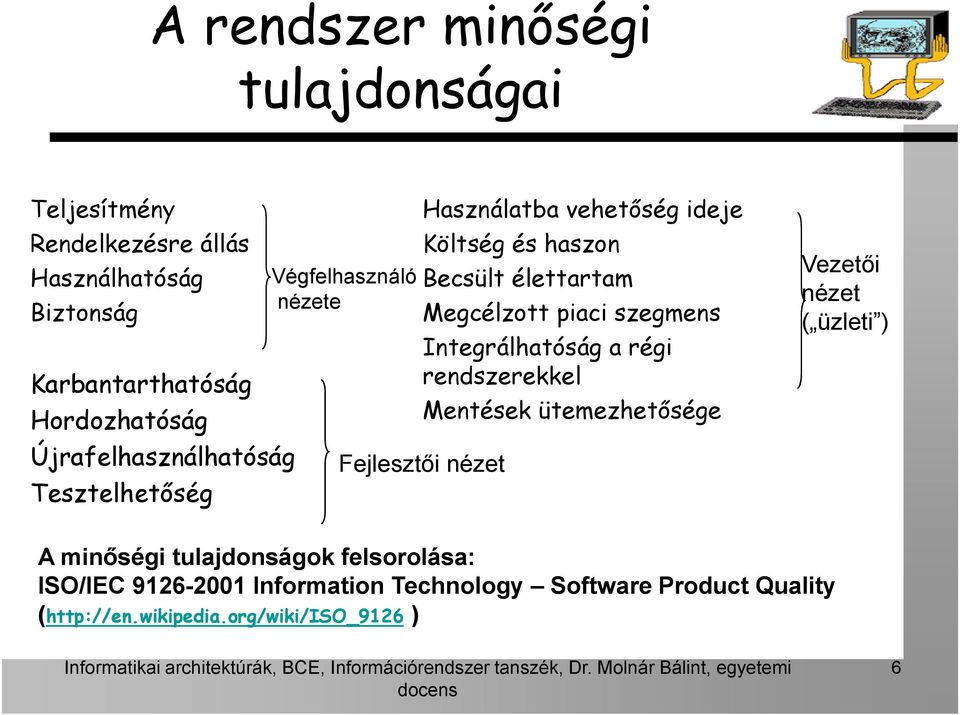 A rendszer minőségi tulajdonságai

Teljesítmény
Rendelkezésre állás
Használhatóság
Biztonság

Végfelhasználó nézete

Karbantarthatóság
Hordozhatóság
Újrafelhasználhatóság
Tesztelhetőség

Fejlesztői nézet

Használatba vehetőség ideje
Költség és haszon
Becsült élettartam
Megcélzott piaci szegmens
Integrálhatóság a régi rendszerekkel
Mentések ütemezhetősége

Vezetői nézet („üzleti”)

A minőségi tulajdonságok felsorolása:
ISO/IEC 9126-2001 Information Technology – Software Product Quality (http://en.wikipedia.org/wiki/ISO_9126 )

Informatikai architektúrák, BCE, Információrendszer tanszék, Dr. Molnár Bálint, egyetemi docens

6